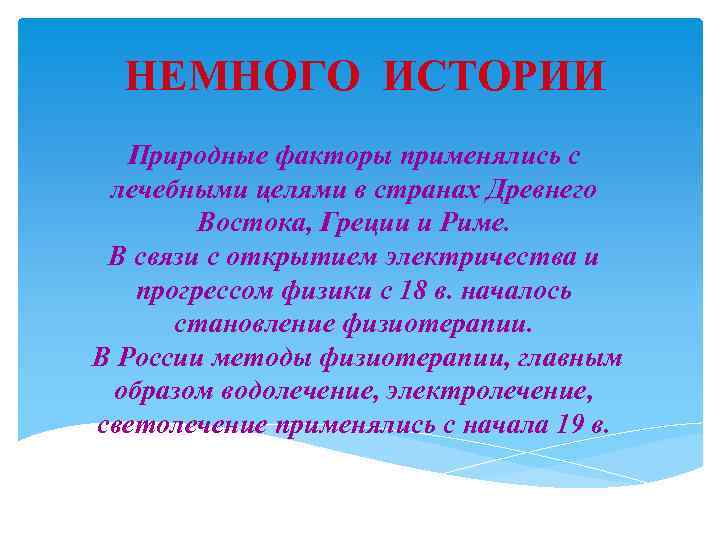 НЕМНОГО ИСТОРИИ

Природные факторы применялись с лечебными целями в странах Древнего Востока, Греции и Риме.
В связи с открытием электричества и прогрессом физики с 18 в. началось становление физиотерапии.
В России методы физиотерапии, главным образом водолечение, электролечение, светолечение применялись с начала 19 в.